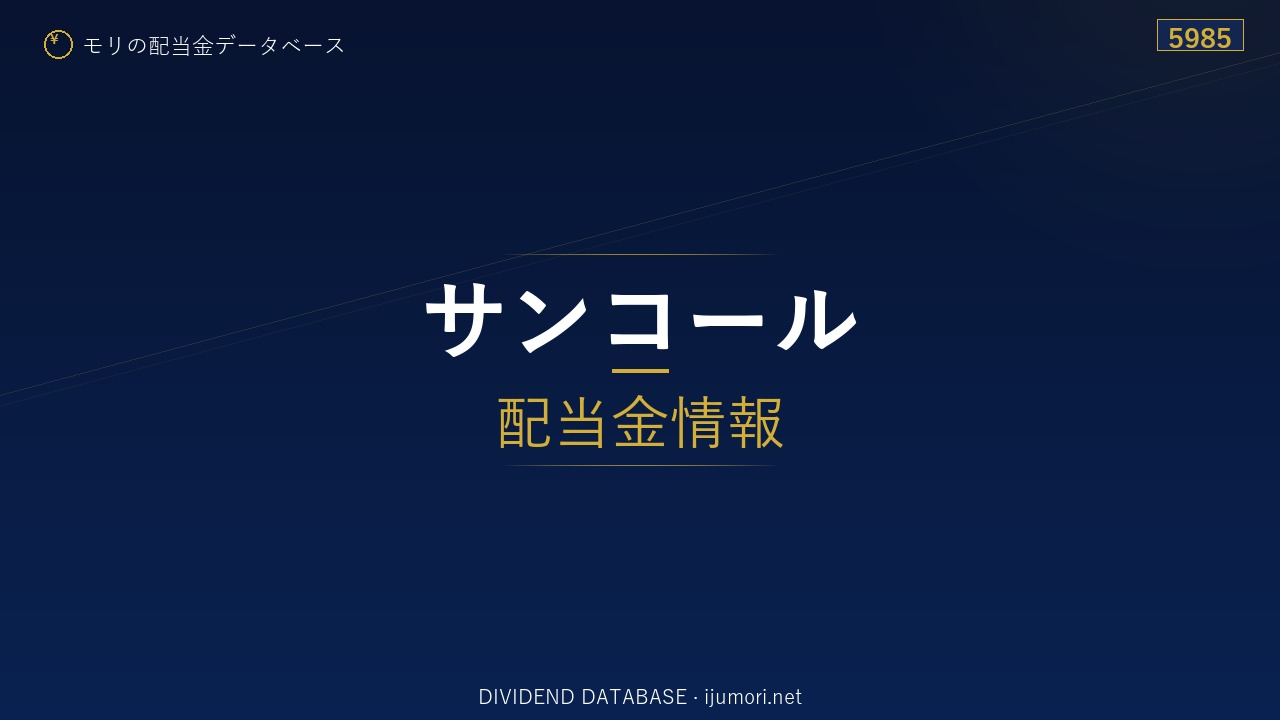 ¥ モリの配当金データベース

5985

サンコール

配当金情報

DIVIDEND DATABASE · ijumori.net